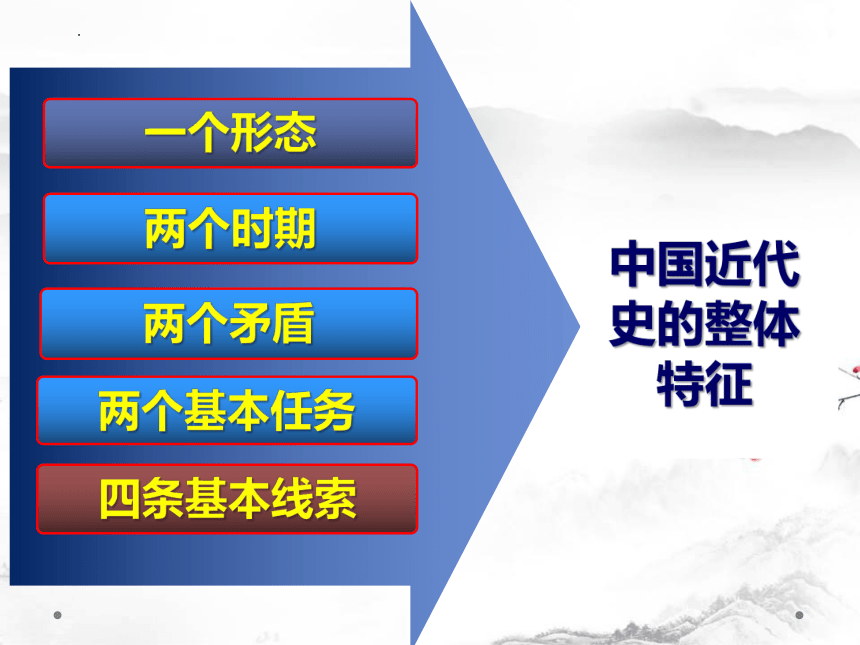 一个形态

两个时期

两个矛盾

两个基本任务

四条基本线索

中国近代史的整体特征